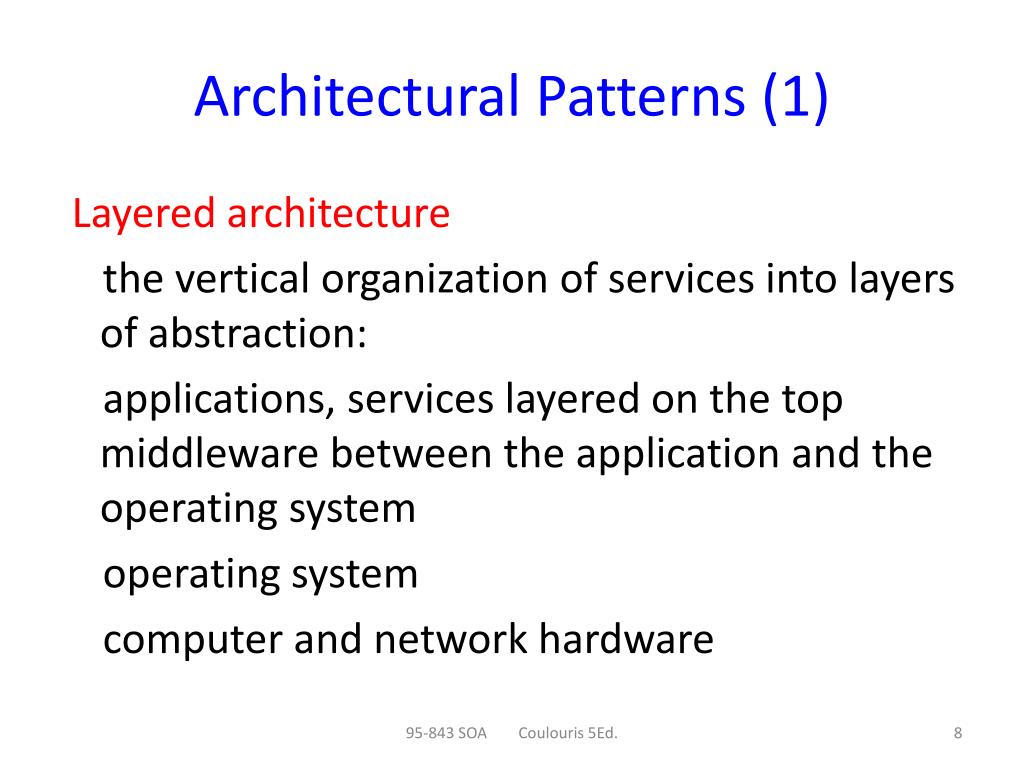 Architectural Patterns (1)

Layered architecture

the vertical organization of services into layers of abstraction:

applications, services layered on the top middleware between the application and the operating system

operating system

computer and network hardware

95-843 SOA Coulouris 5Ed. 8